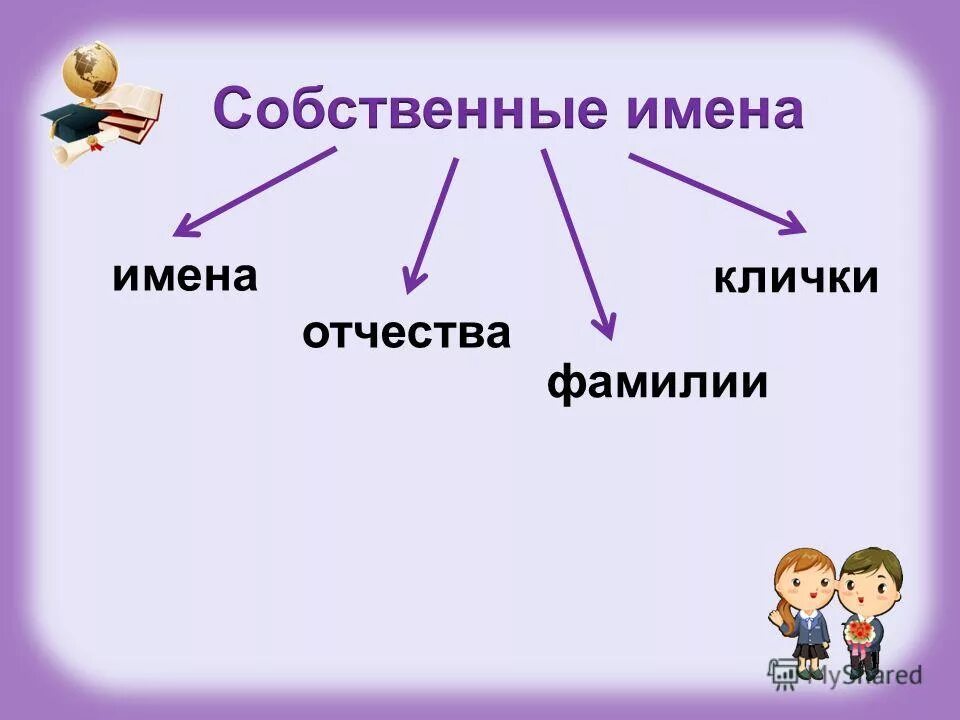 Собственные имена

имена

отчества

фамилии

клички

MyShared